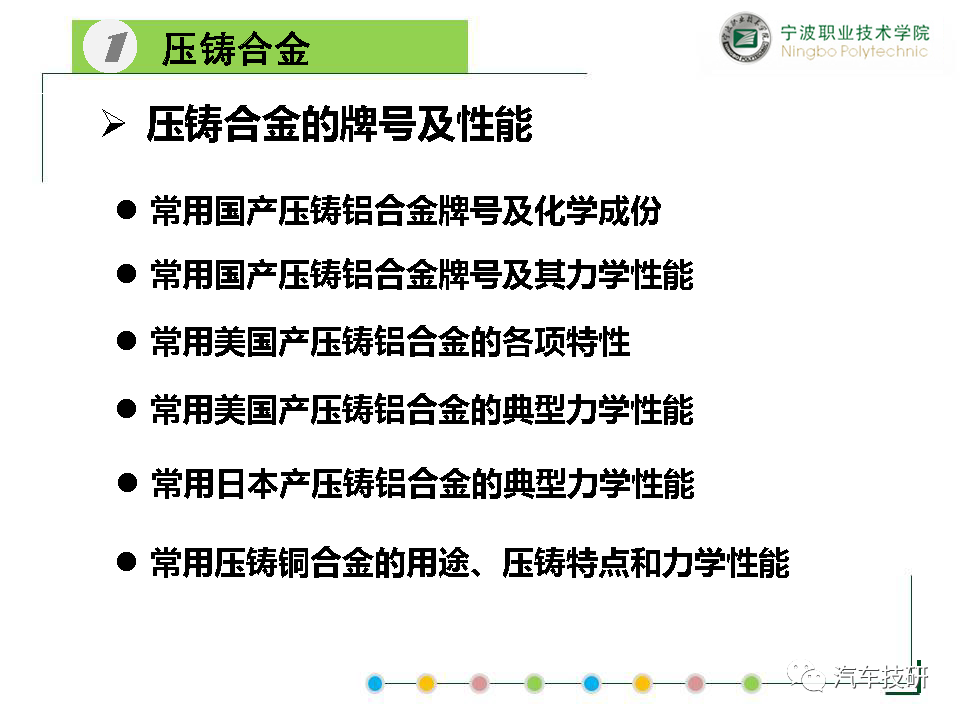 1 压铸合金

宁波职业技术学院
Ningbo Polytechnic

➢ 压铸合金的牌号及性能

● 常用国产压铸铝合金牌号及化学成份

● 常用国产压铸铝合金牌号及其力学性能

● 常用美国产压铸铝合金的各项特性

● 常用美国产压铸铝合金的典型力学性能

● 常用日本产压铸铝合金的典型力学性能

● 常用压铸铜合金的用途、压铸特点和力学性能

汽车技研